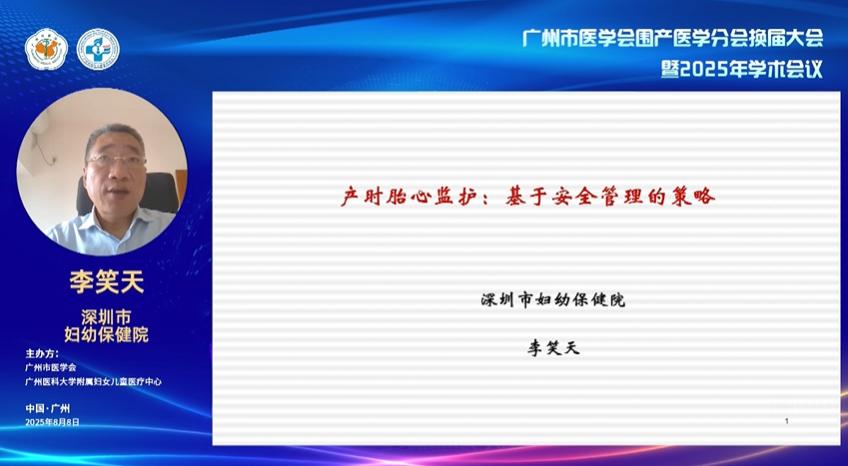 广州市医学会围产医学分会换届大会
暨2025年学术会议

李笑天
深圳市
妇幼保健院

主办方:
广州市医学会
广州医科大学附属妇女儿童医疗中心

中国·广州
2025年8月8日

产时胎心监护:基于安全管理的策略

深圳市妇幼保健院

李笑天

1